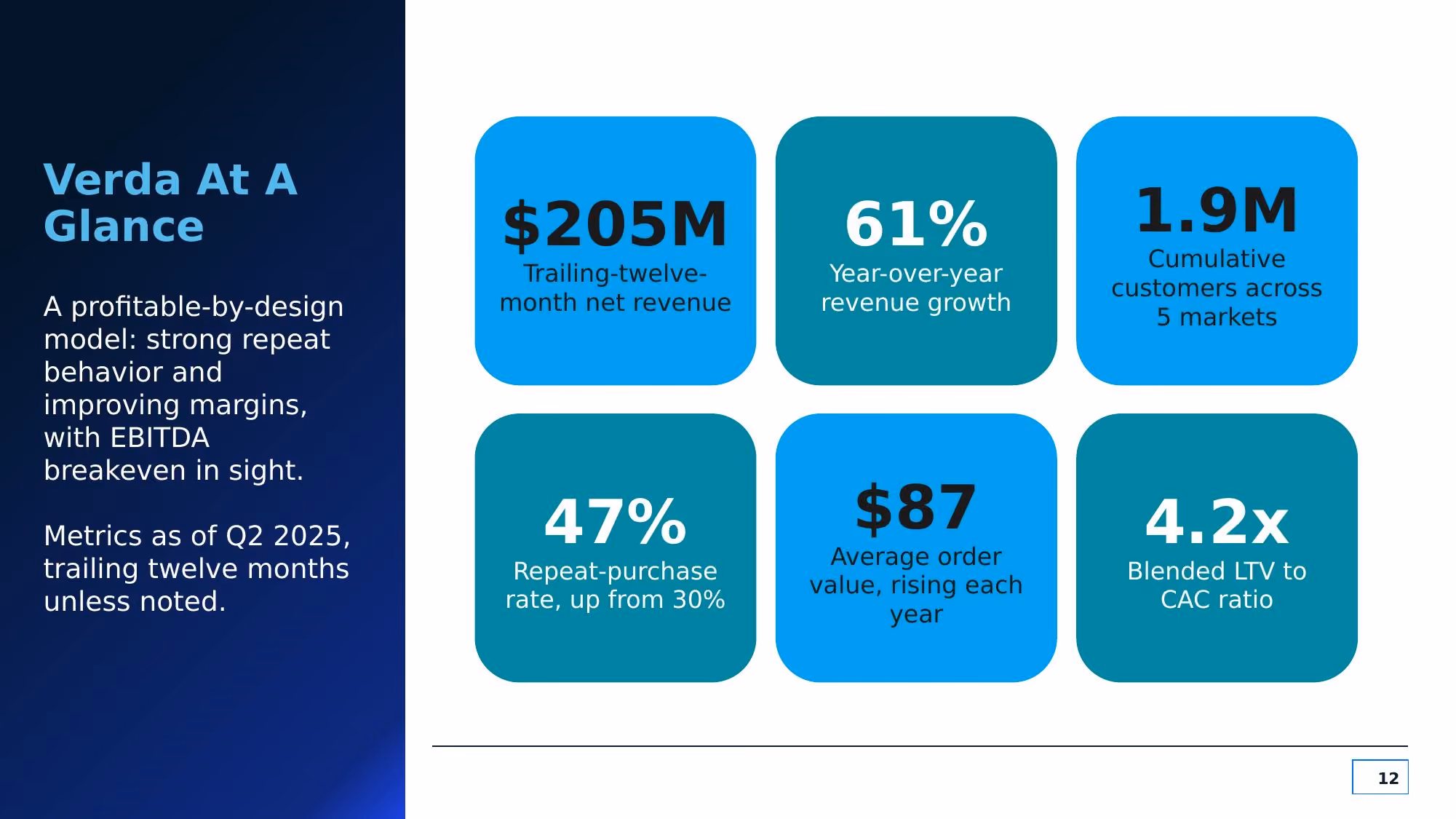 Verda At A Glance

A profitable-by-design model: strong repeat behavior and improving margins, with EBITDA breakeven in sight.

Metrics as of Q2 2025, trailing twelve months unless noted.

$205M
Trailing-twelve-month net revenue

61%
Year-over-year revenue growth

1.9M
Cumulative customers across 5 markets

47%
Repeat-purchase rate, up from 30%

$87
Average order value, rising each year

4.2x
Blended LTV to CAC ratio

12